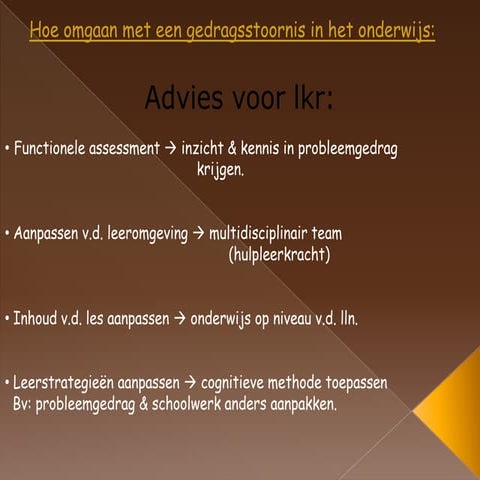 Hoe omgaan met een gedragsstoornis in het onderwijs:

Advies voor lkr:

• Functionele assessment → inzicht & kennis in probleemgedrag krijgen.

• Aanpassen v.d. leeromgeving → multidisciplinair team (hulpleerkracht)

• Inhoud v.d. les aanpassen → onderwijs op niveau v.d. lln.

• Leerstrategieën aanpassen → cognitieve methode toepassen
Bv: probleemgedrag & schoolwerk anders aanpakken.